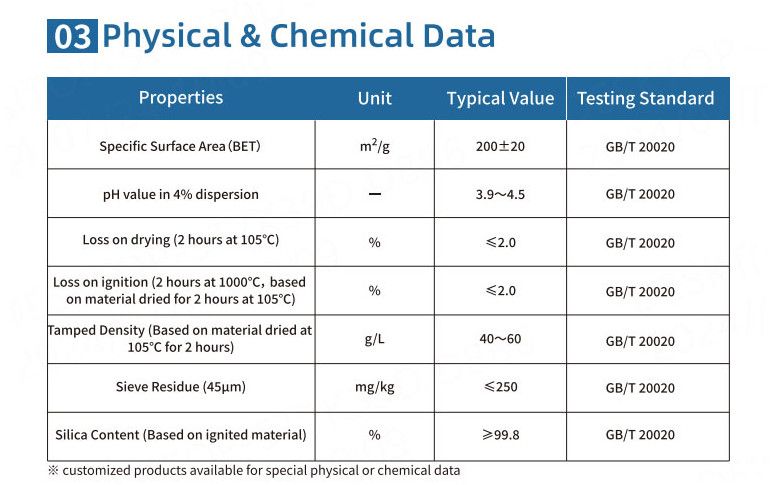 03 Physical & Chemical Data

| Properties | Unit | Typical Value | Testing Standard |
|---|---|---|---|
| Specific Surface Area (BET) | $m^2/g$ | 200±20 | GB/T 20020 |
| pH value in 4% dispersion | — | 3.9～4.5 | GB/T 20020 |
| Loss on drying (2 hours at 105°C) | % | ≤2.0 | GB/T 20020 |
| Loss on ignition (2 hours at 1000°C, based on material dried for 2 hours at 105°C) | % | ≤2.0 | GB/T 20020 |
| Tamped Density (Based on material dried at 105°C for 2 hours) | g/L | 40～60 | GB/T 20020 |
| Sieve Residue (45μm) | mg/kg | ≤250 | GB/T 20020 |
| Silica Content (Based on ignited material) | % | ≥99.8 | GB/T 20020 |

※ customized products available for special physical or chemical data